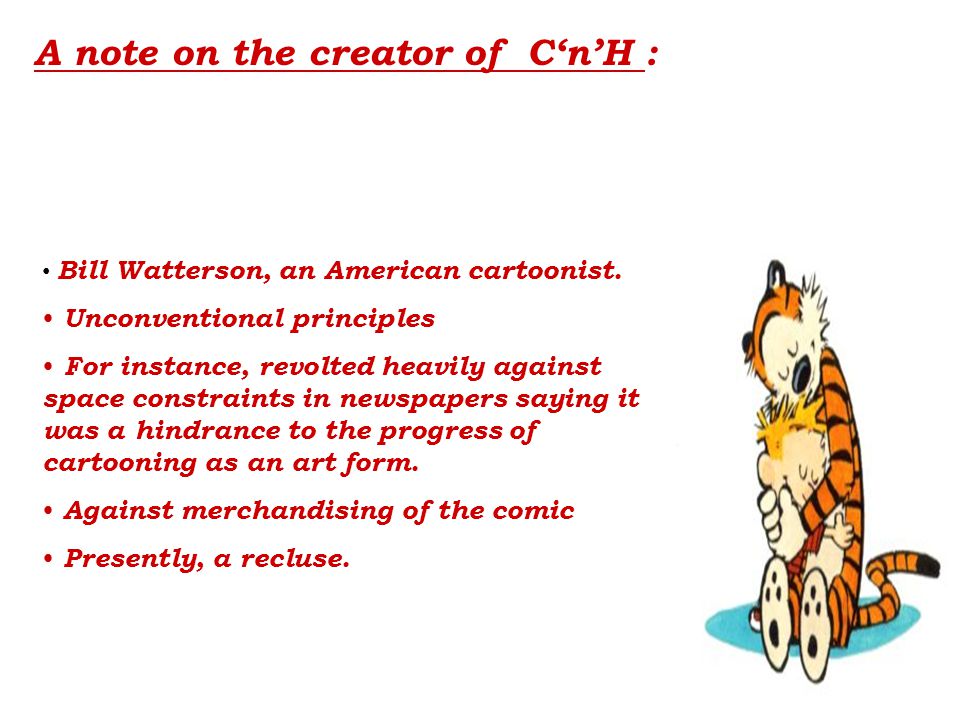 A note on the creator of  C‘n’H :

• Bill Watterson, an American cartoonist.

• Unconventional principles

• For instance, revolted heavily against space constraints in newspapers saying it was a hindrance to the progress of cartooning as an art form.

• Against merchandising of the comic

• Presently, a recluse.